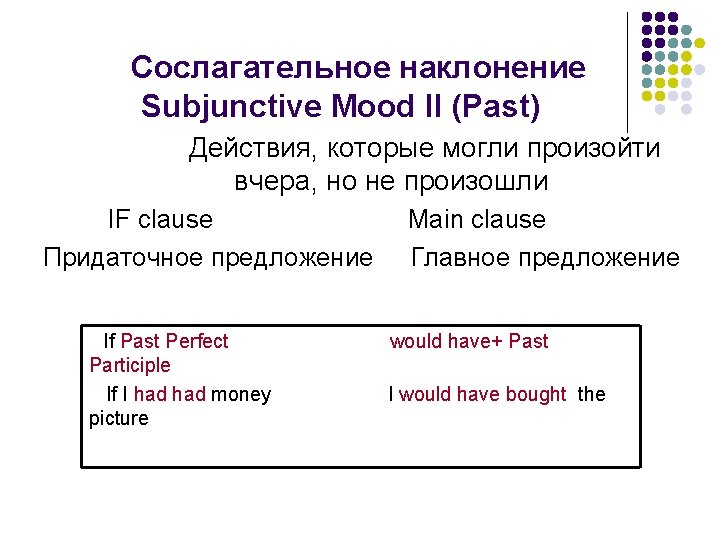 Сослагательное наклонение
Subjunctive Mood II (Past)

Действия, которые могли произойти вчера, но не произошли

IF clause Main clause

Придаточное предложение Главное предложение

If Past Perfect would have+ Past Participle

If I had had money I would have bought the picture